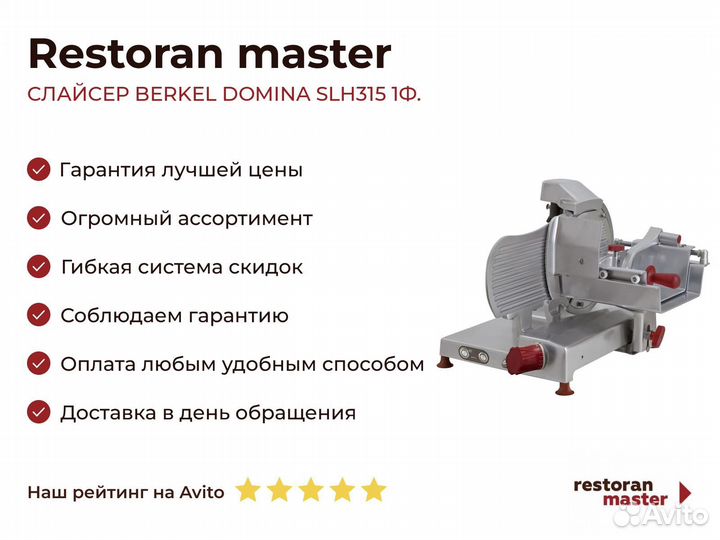 Restoran master

СЛАЙСЕР BERKEL DOMINA SLH315 1Ф.

Гарантия лучшей цены

Огромный ассортимент

Гибкая система скидок

Соблюдаем гарантию

Оплата любым удобным способом

Доставка в день обращения

Наш рейтинг на Avito

restoran master

Avito